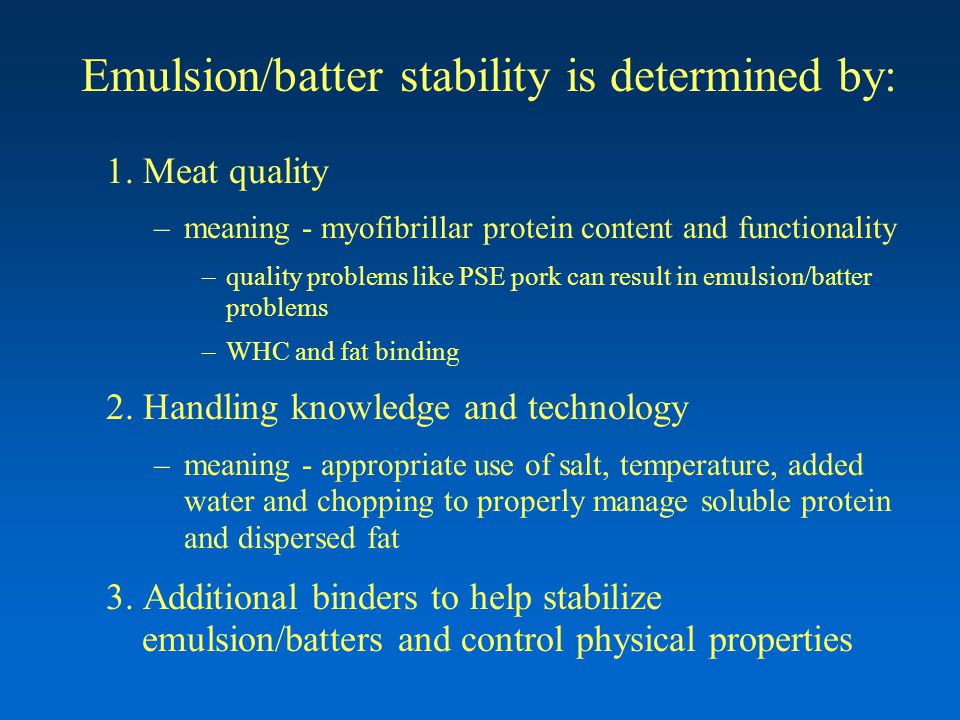 Emulsion/batter stability is determined by:

1. Meat quality

– meaning - myofibrillar protein content and functionality

– quality problems like PSE pork can result in emulsion/batter problems

– WHC and fat binding

2. Handling knowledge and technology

– meaning - appropriate use of salt, temperature, added water and chopping to properly manage soluble protein and dispersed fat

3. Additional binders to help stabilize emulsion/batters and control physical properties